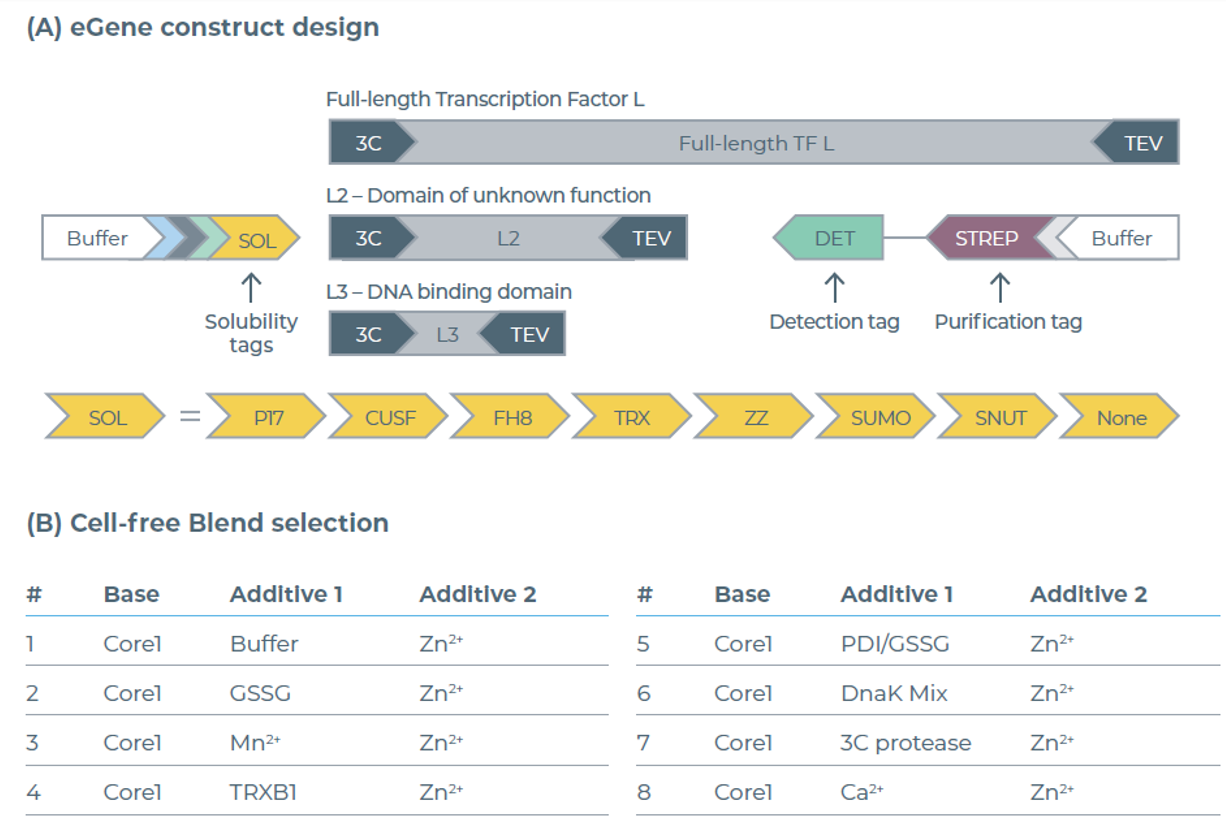 (A) eGene construct design

Full-length Transcription Factor L

3C Full-length TF L TEV

L2 – Domain of unknown function

Buffer SOL

3C L2 TEV

DET STREP Buffer

Solubility tags

L3 – DNA binding domain

3C L3 TEV

Detection tag Purification tag

SOL = P17 CUSF FH8 TRX ZZ SUMO SNUT None

(B) Cell-free Blend selection

| # | Base | Additive 1 | Additive 2 |
|---|---|---|---|
| 1 | Core1 | Buffer | $Zn^{2+}$ |
| 2 | Core1 | GSSG | $Zn^{2+}$ |
| 3 | Core1 | $Mn^{2+}$ | $Zn^{2+}$ |
| 4 | Core1 | TRXB1 | $Zn^{2+}$ |

| # | Base | Additive 1 | Additive 2 |
|---|---|---|---|
| 5 | Core1 | PDI/GSSG | $Zn^{2+}$ |
| 6 | Core1 | DnaK Mix | $Zn^{2+}$ |
| 7 | Core1 | 3C protease | $Zn^{2+}$ |
| 8 | Core1 | $Ca^{2+}$ | $Zn^{2+}$ |